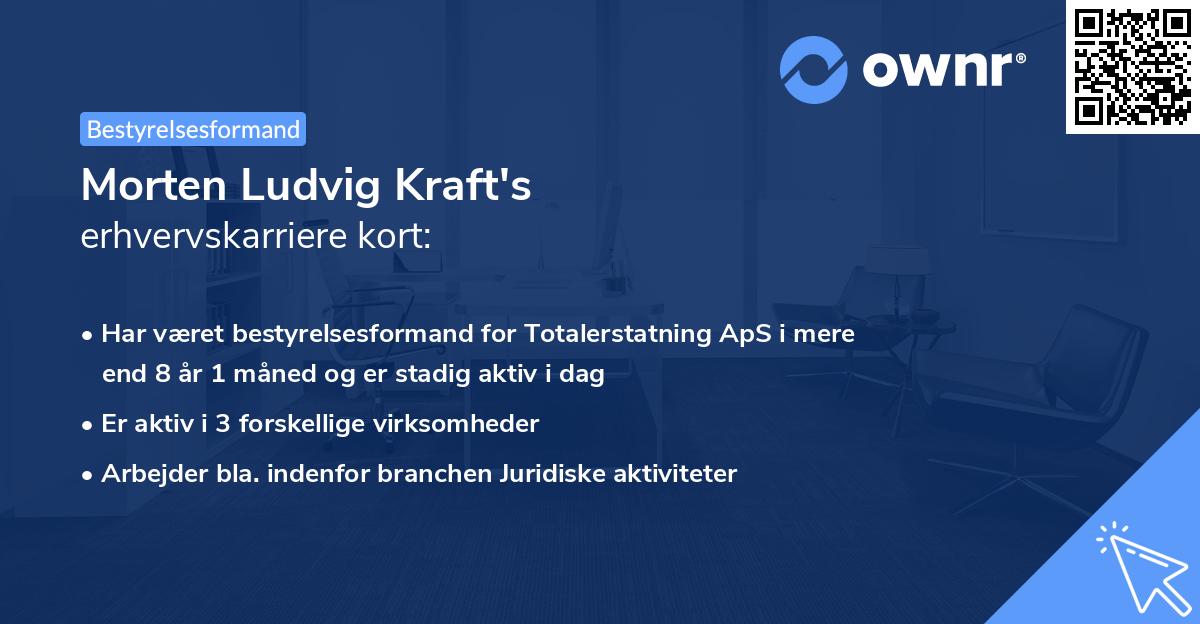 ownr®

Bestyrelsesformand

Morten Ludvig Kraft's
erhvervskarriere kort:

• Har været bestyrelsesformand for Totalerstatning ApS i mere end 8 år 1 måned og er stadig aktiv i dag
• Er aktiv i 3 forskellige virksomheder
• Arbejder bla. indenfor branchen Juridiske aktiviteter